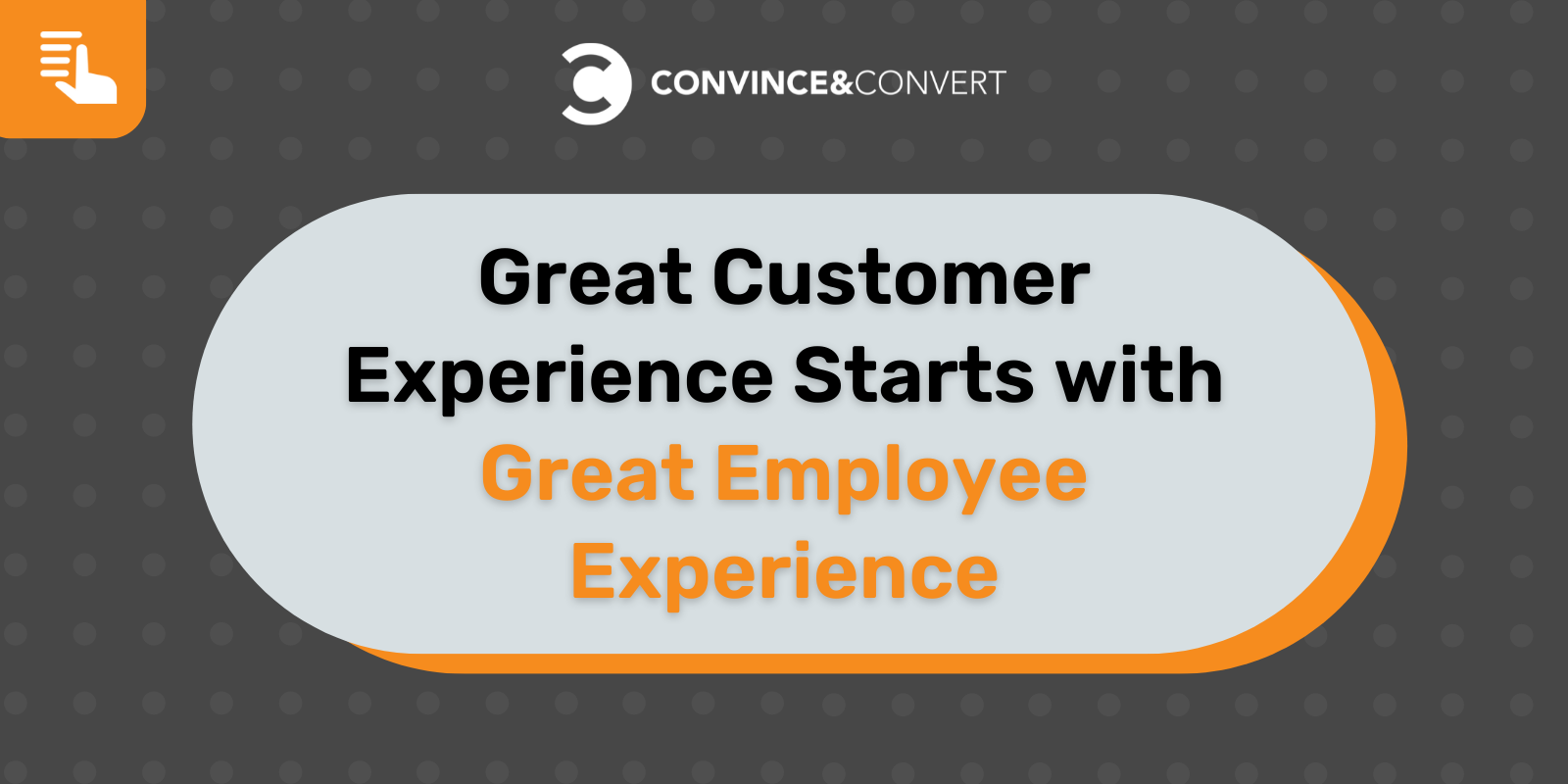 CONVINCE&CONVERT

Great Customer Experience Starts with Great Employee Experience